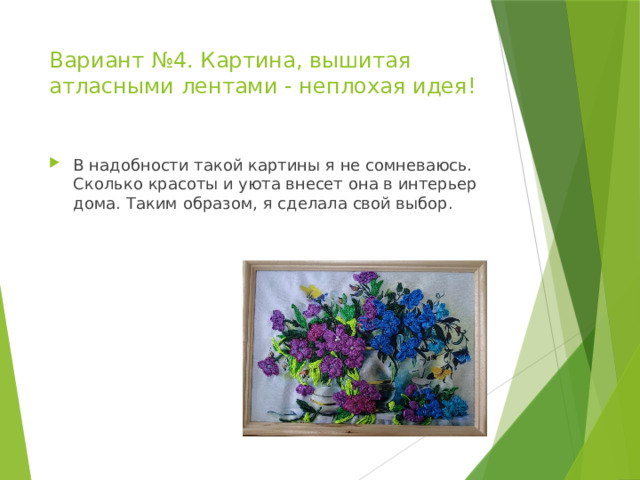 Вариант №4. Картина, вышитая атласными лентами - неплохая идея!

В надобности такой картины я не сомневаюсь. Сколько красоты и уюта внесет она в интерьер дома. Таким образом, я сделала свой выбор.